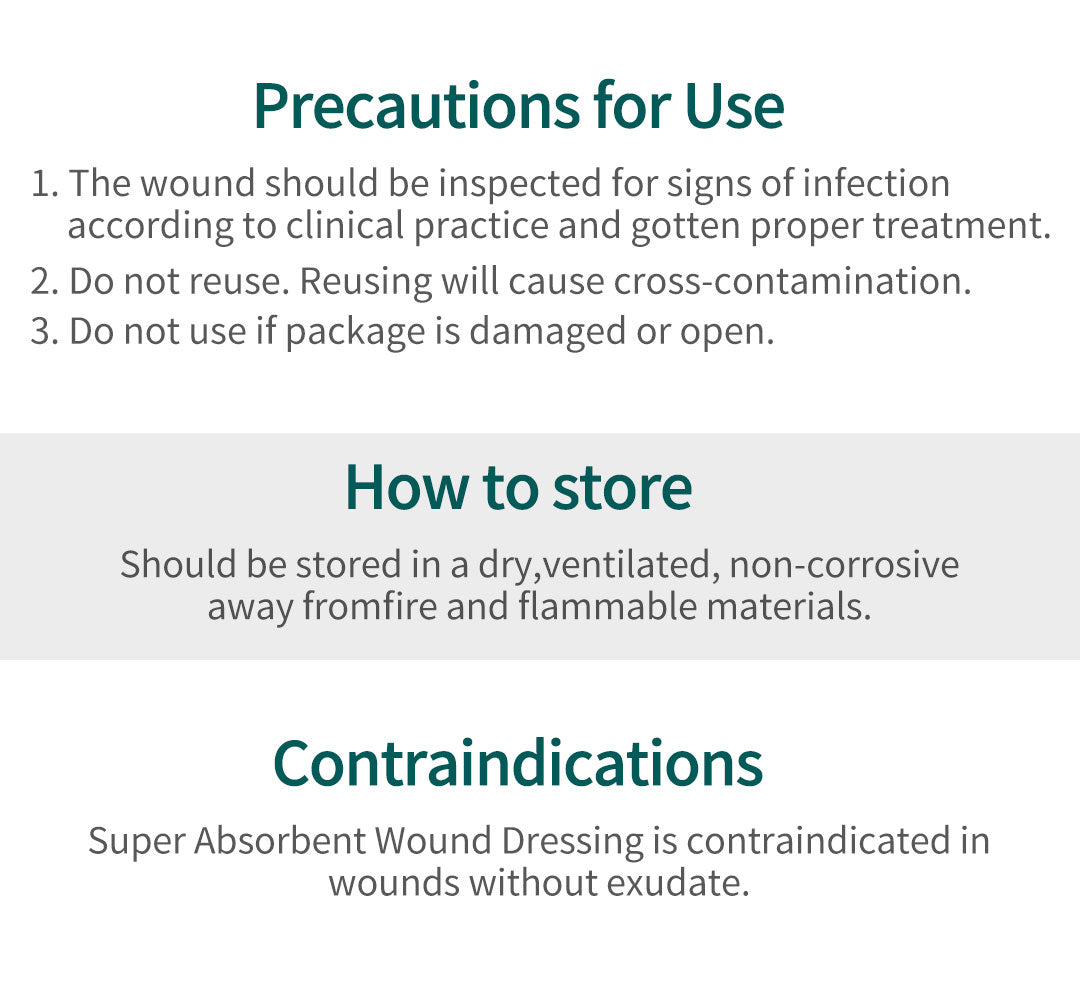 Precautions for Use

1. The wound should be inspected for signs of infection according to clinical practice and gotten proper treatment.
2. Do not reuse. Reusing will cause cross-contamination.
3. Do not use if package is damaged or open.

How to store

Should be stored in a dry,ventilated, non-corrosive away fromfire and flammable materials.

Contraindications

Super Absorbent Wound Dressing is contraindicated in wounds without exudate.